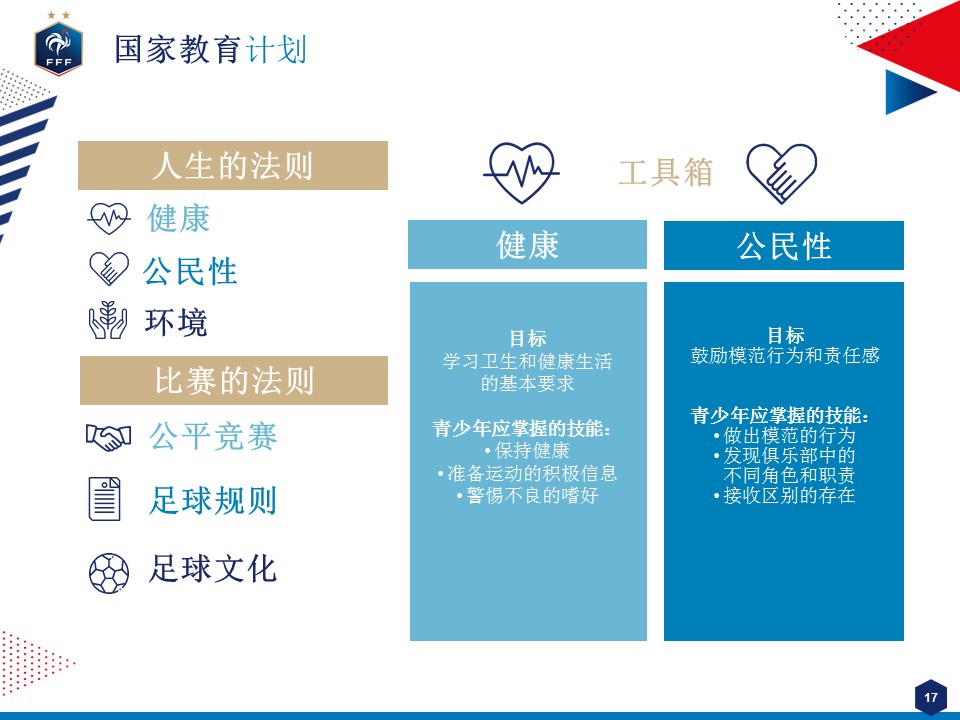 FFF

国家教育计划

人生的法则

健康

公民性

环境

比赛的法则

公平竞赛

足球规则

足球文化

工具箱

健康

目标
学习卫生和健康生活的基本要求

青少年应掌握的技能:
• 保持健康
• 准备运动的积极信息
• 警惕不良的嗜好

公民性

目标
鼓励模范行为和责任感

青少年应掌握的技能:
• 做出模范的行为
• 发现俱乐部中的不同角色和职责
• 接收区别的存在

17